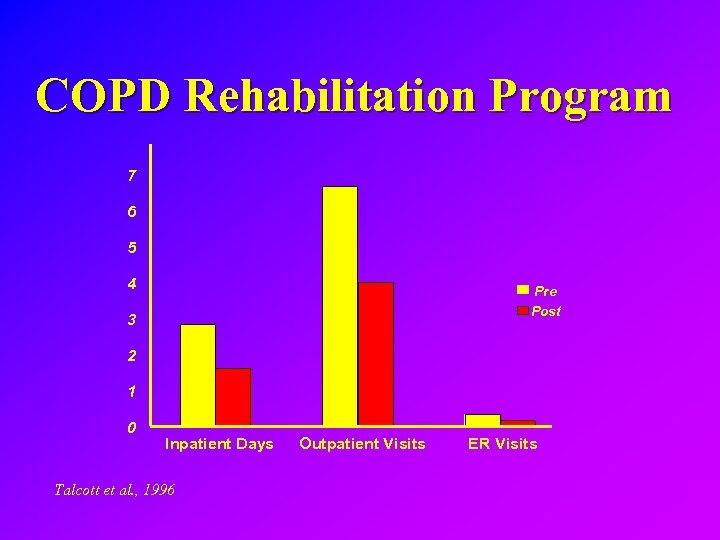 COPD Rehabilitation Program

7
6
5
4
3
2
1
0

Pre
Post

Inpatient Days
Outpatient Visits
ER Visits

Talcott et al., 1996